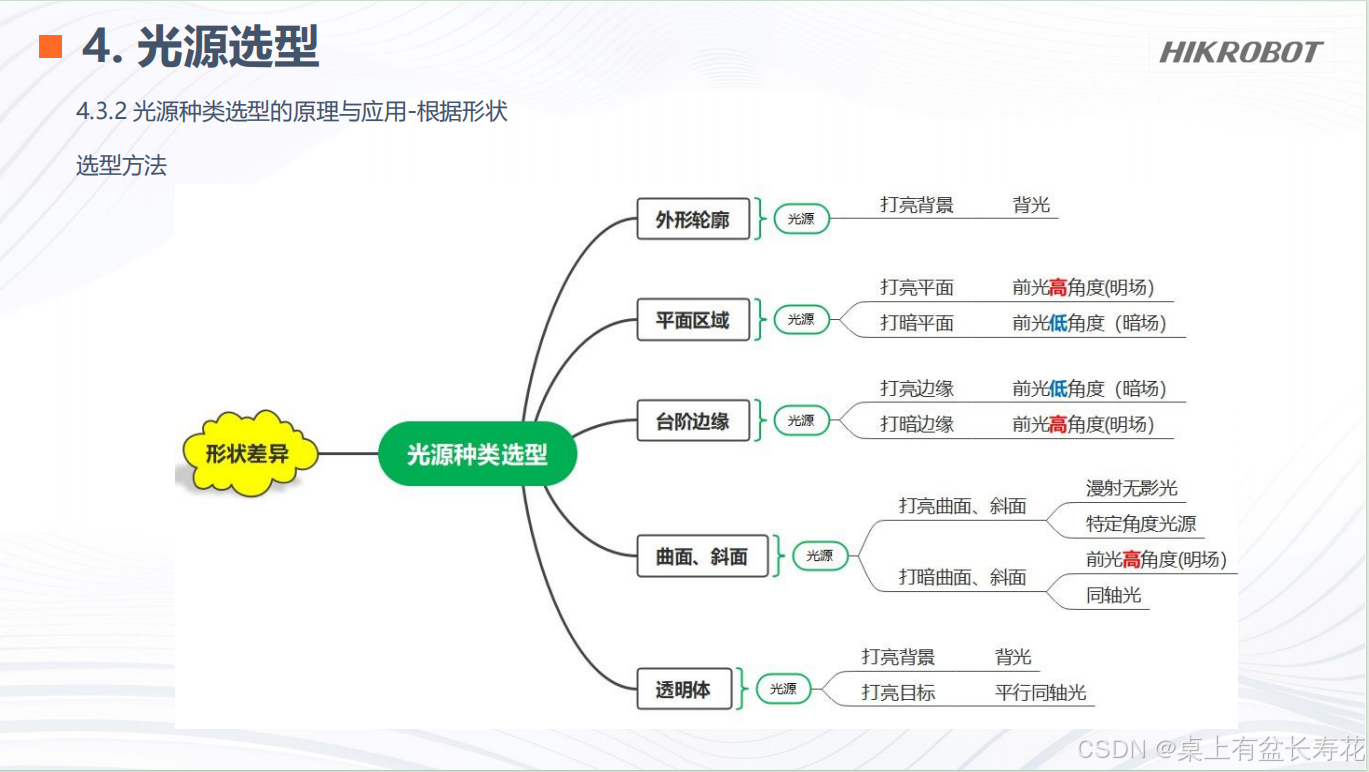 4. 光源选型

HIKROBOT

4.3.2 光源种类选型的原理与应用-根据形状

选型方法

形状差异

光源种类选型

外形轮廓

光源

打亮背景 背光

平面区域

光源

打亮平面 前光高角度(明场)

打暗平面 前光低角度（暗场)

台阶边缘

光源

打亮边缘 前光低角度（暗场)

打暗边缘 前光高角度(明场)

曲面、斜面

光源

打亮曲面、斜面

漫射无影光

特定角度光源

打暗曲面、斜面

前光高角度(明场)

同轴光

透明体

光源

打亮背景 背光

打亮目标 平行同轴光

CSDN @桌上有盆长寿花